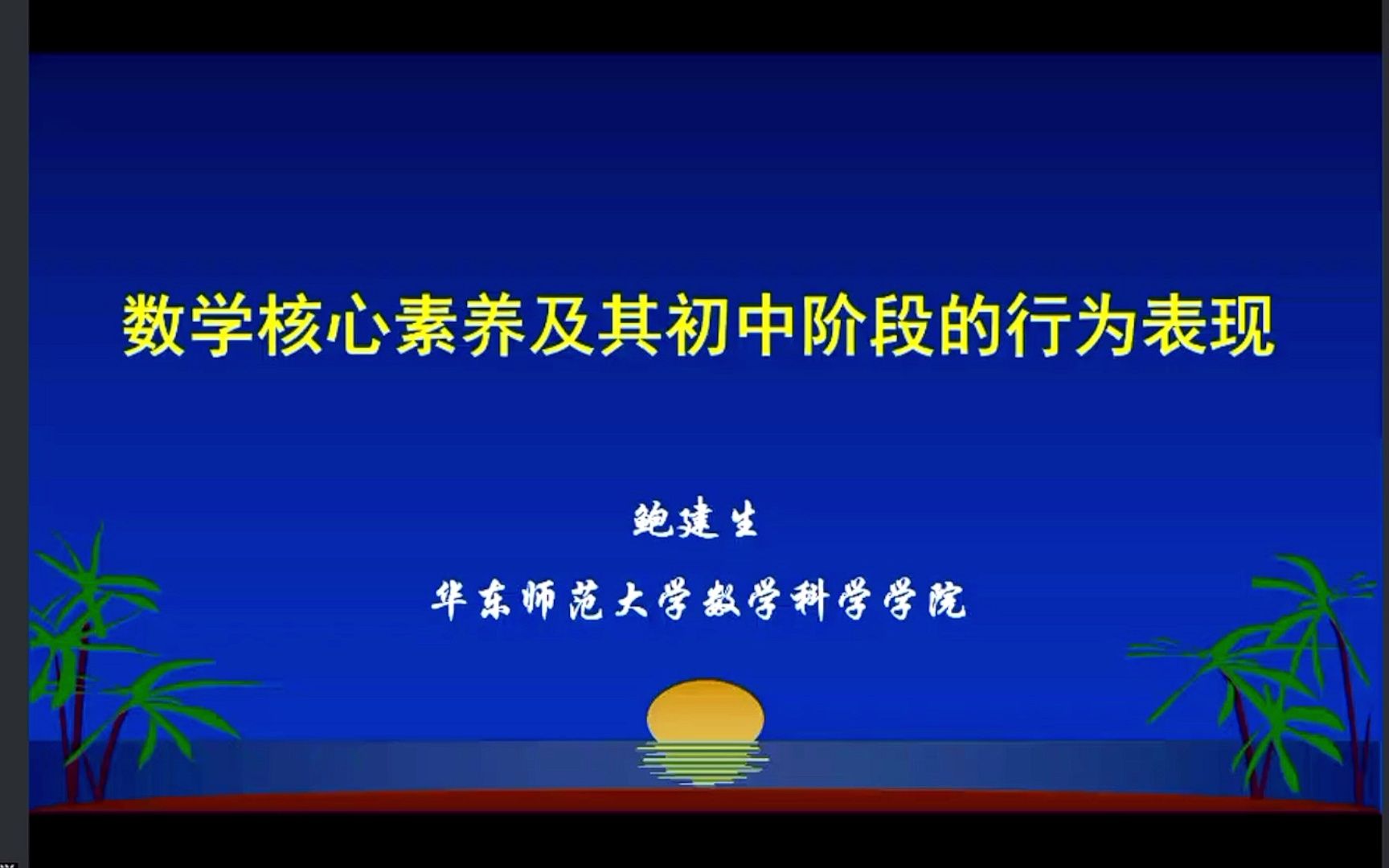 数学核心素养及其初中阶段的行为表现

鲍建生

华东师范大学数学科学学院